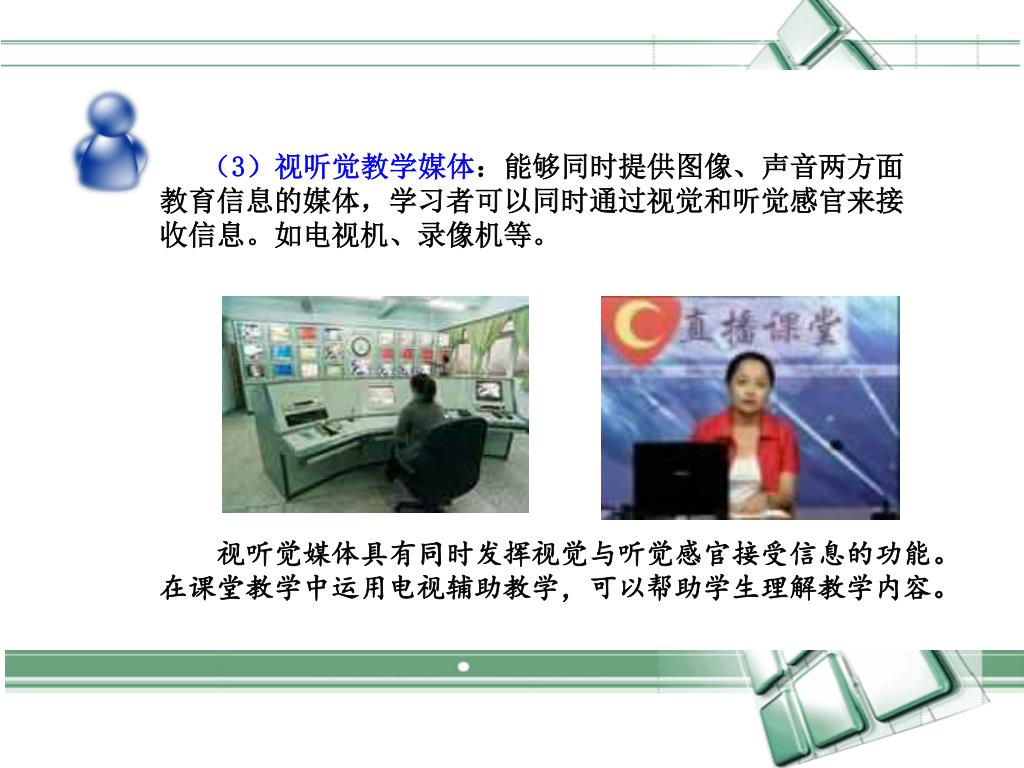 （3）视听觉教学媒体：能够同时提供图像、声音两方面教育信息的媒体，学习者可以同时通过视觉和听觉感官来接收信息。如电视机、录像机等。

直播课堂

视听觉媒体具有同时发挥视觉与听觉感官接受信息的功能。在课堂教学中运用电视辅助教学，可以帮助学生理解教学内容。